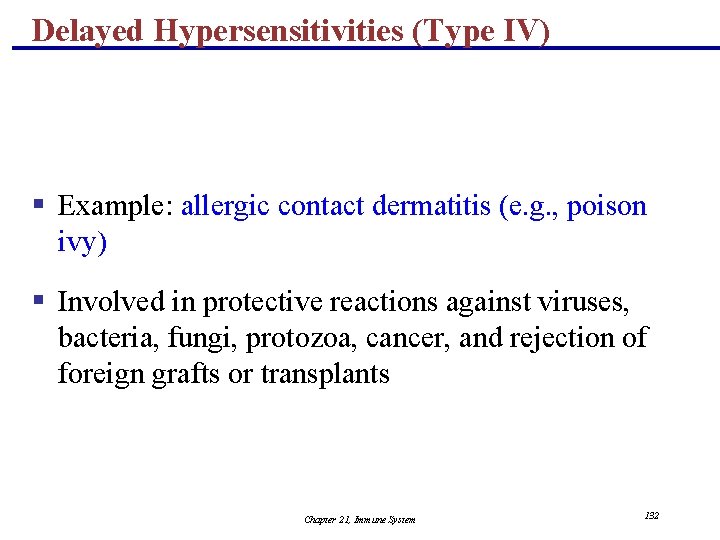 Delayed Hypersensitivities (Type IV)

▪ Example: allergic contact dermatitis (e.g., poison ivy)

▪ Involved in protective reactions against viruses, bacteria, fungi, protozoa, cancer, and rejection of foreign grafts or transplants

Chapter 21, Immune System

132